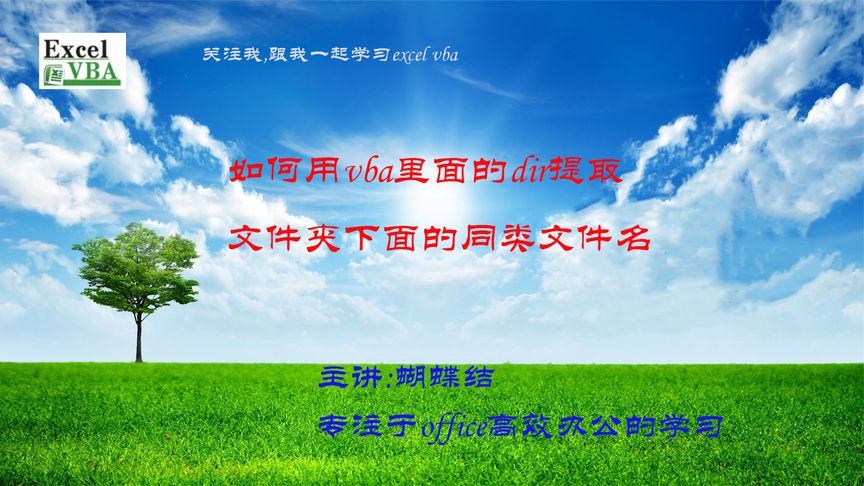 Excel
VBA

关注我,跟我一起学习excel vba

如何用vba里面的dir提取

文件夹下面的同类文件名

主讲:蝴蝶结

专注于office高效办公的学习